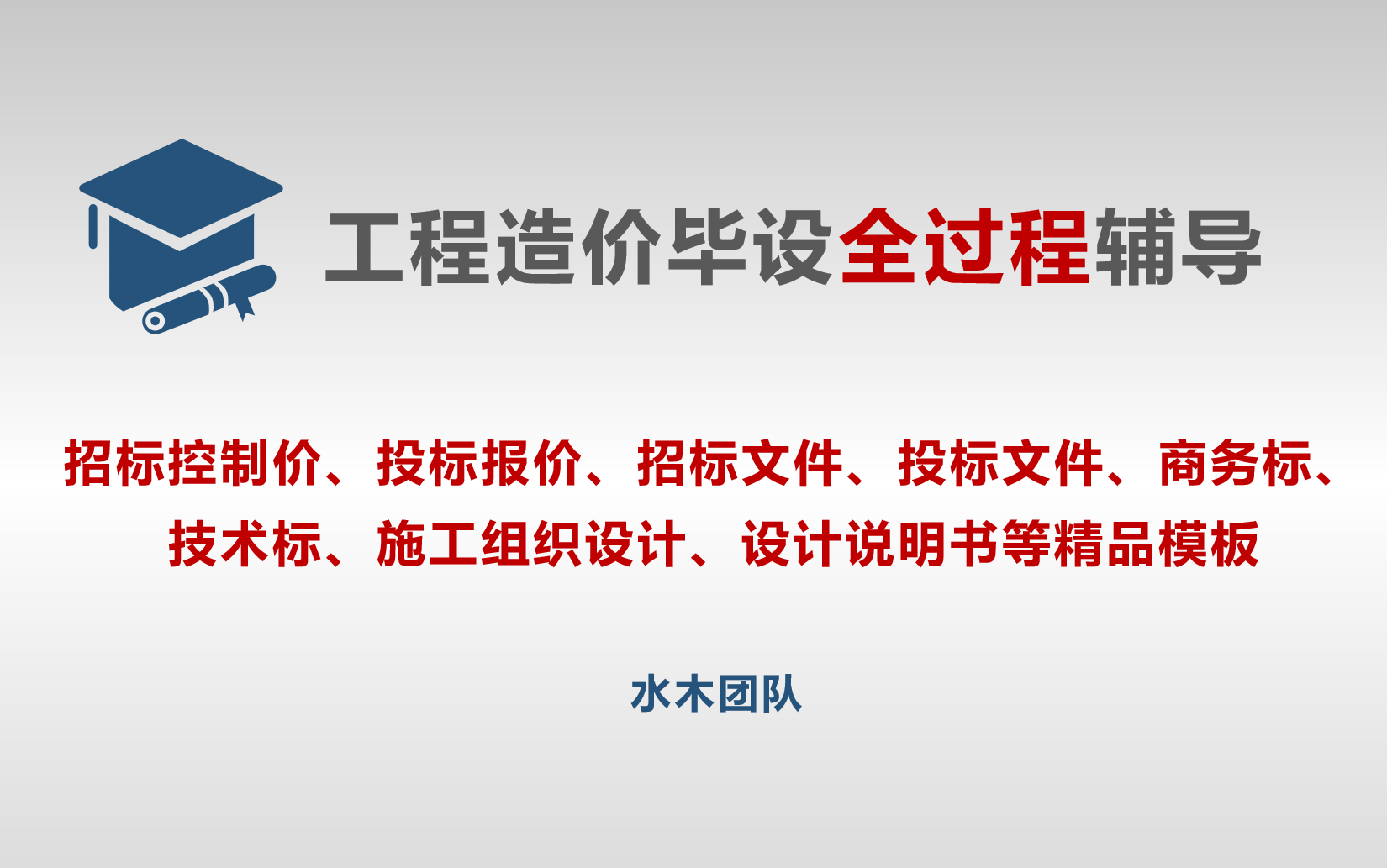 工程造价毕设全过程辅导

招标控制价、投标报价、招标文件、投标文件、商务标、技术标、施工组织设计、设计说明书等精品模板

水木团队